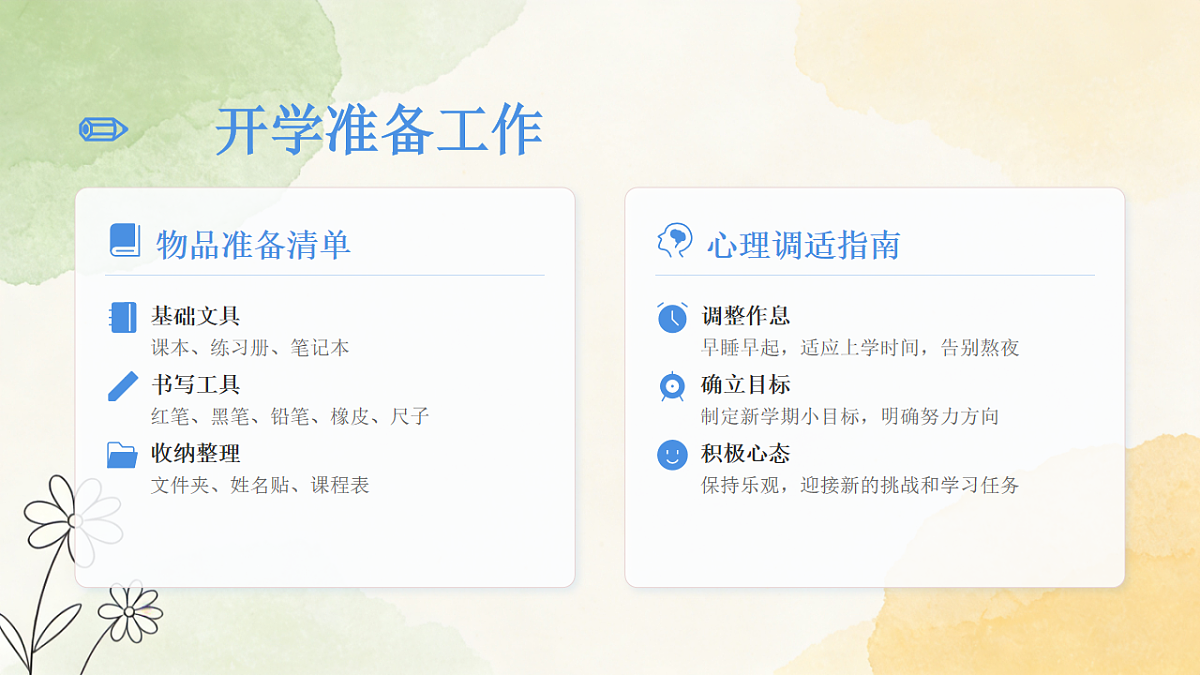 开学准备工作

物品准备清单

基础文具
课本、练习册、笔记本

书写工具
红笔、黑笔、铅笔、橡皮、尺子

收纳整理
文件夹、姓名贴、课程表

心理调适指南

调整作息
早睡早起，适应上学时间，告别熬夜

确立目标
制定新学期小目标，明确努力方向

积极心态
保持乐观，迎接新的挑战和学习任务